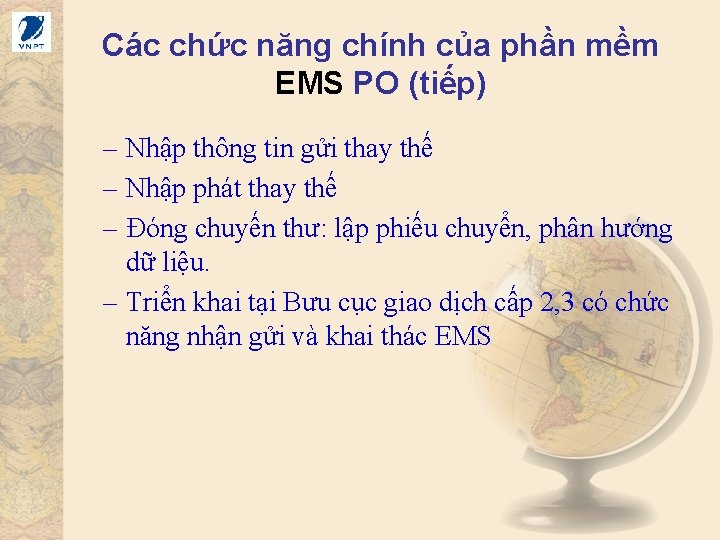 VNPT

Các chức năng chính của phần mềm EMS PO (tiếp)

– Nhập thông tin gửi thay thế
– Nhập phát thay thế
– Đóng chuyến thư: lập phiếu chuyển, phân hướng dữ liệu.
– Triển khai tại Bưu cục giao dịch cấp 2,3 có chức năng nhận gửi và khai thác EMS